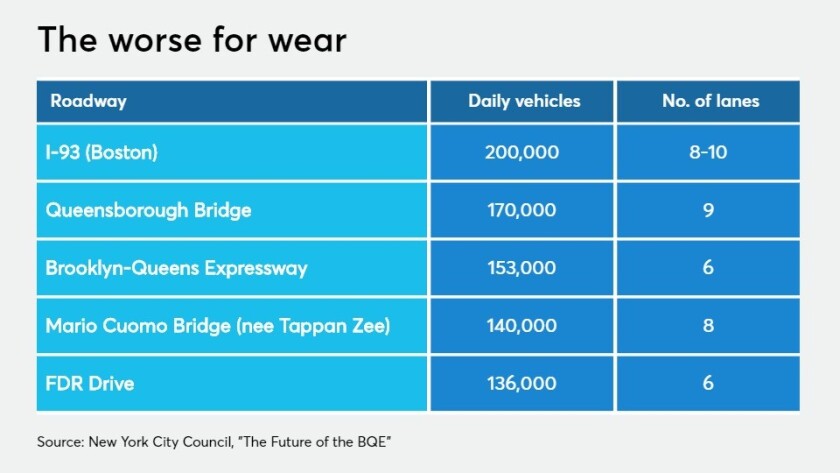 The worse for wear

| Roadway | Daily vehicles | No. of lanes |
|---|---|---|
| I-93 (Boston) | 200,000 | 8-10 |
| Queensborough Bridge | 170,000 | 9 |
| Brooklyn-Queens Expressway | 153,000 | 6 |
| Mario Cuomo Bridge (nee Tappan Zee) | 140,000 | 8 |
| FDR Drive | 136,000 | 6 |

Source: New York City Council, "The Future of the BQE"